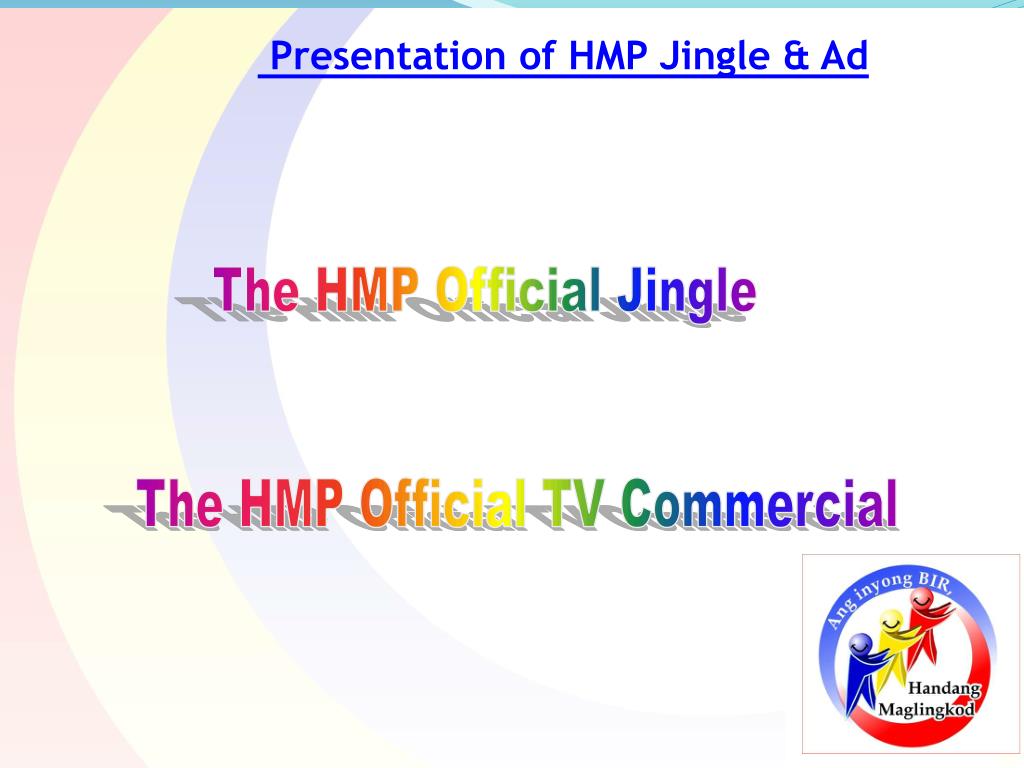 Presentation of HMP Jingle & Ad

The HMP Official Jingle

The HMP Official TV Commercial

Ang inyong BIR,
Handang Maglingkod